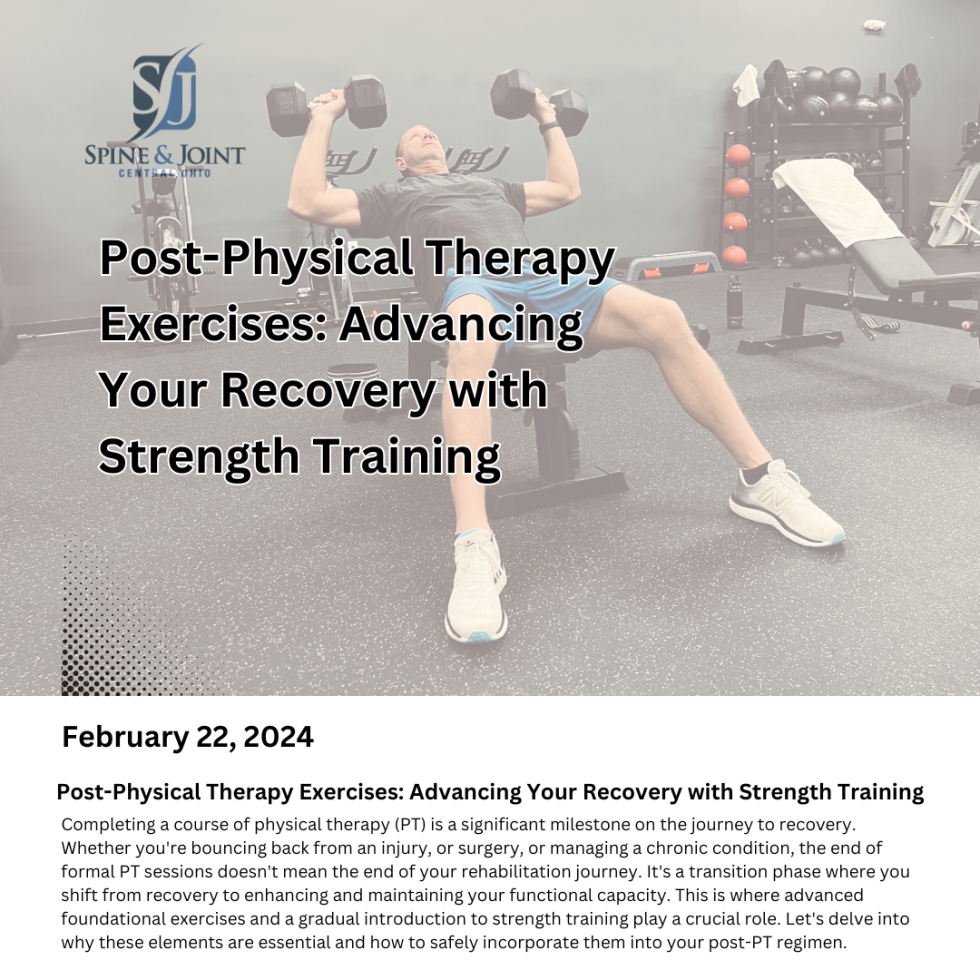 SJ
SPINE & JOINT
CENTRAL OHIO

Post-Physical Therapy Exercises: Advancing Your Recovery with Strength Training

February 22, 2024

Post-Physical Therapy Exercises: Advancing Your Recovery with Strength Training

Completing a course of physical therapy (PT) is a significant milestone on the journey to recovery. Whether you're bouncing back from an injury, or surgery, or managing a chronic condition, the end of formal PT sessions doesn't mean the end of your rehabilitation journey. It's a transition phase where you shift from recovery to enhancing and maintaining your functional capacity. This is where advanced foundational exercises and a gradual introduction to strength training play a crucial role. Let's delve into why these elements are essential and how to safely incorporate them into your post-PT regimen.